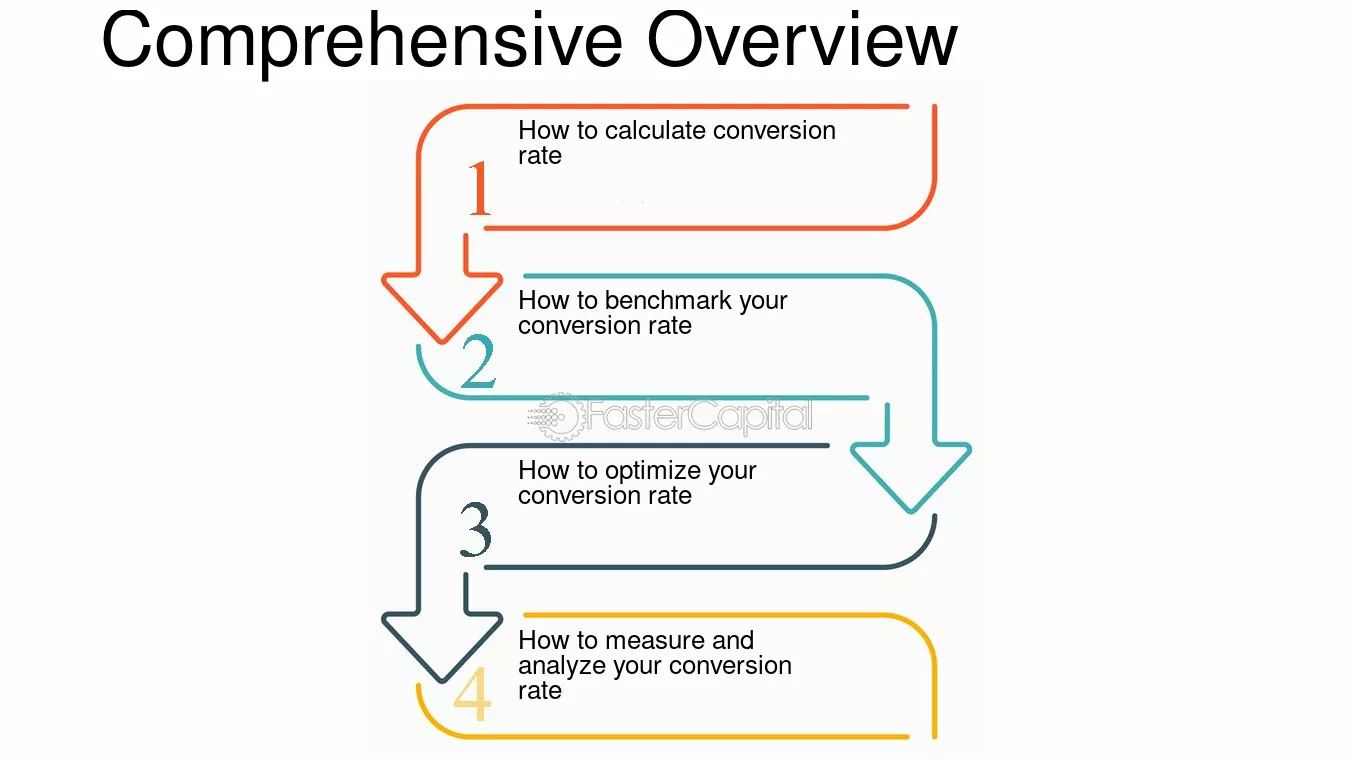 Comprehensive Overview

1

How to calculate conversion rate

2

How to benchmark your conversion rate

FasterCapital

3

How to optimize your conversion rate

4

How to measure and analyze your conversion rate